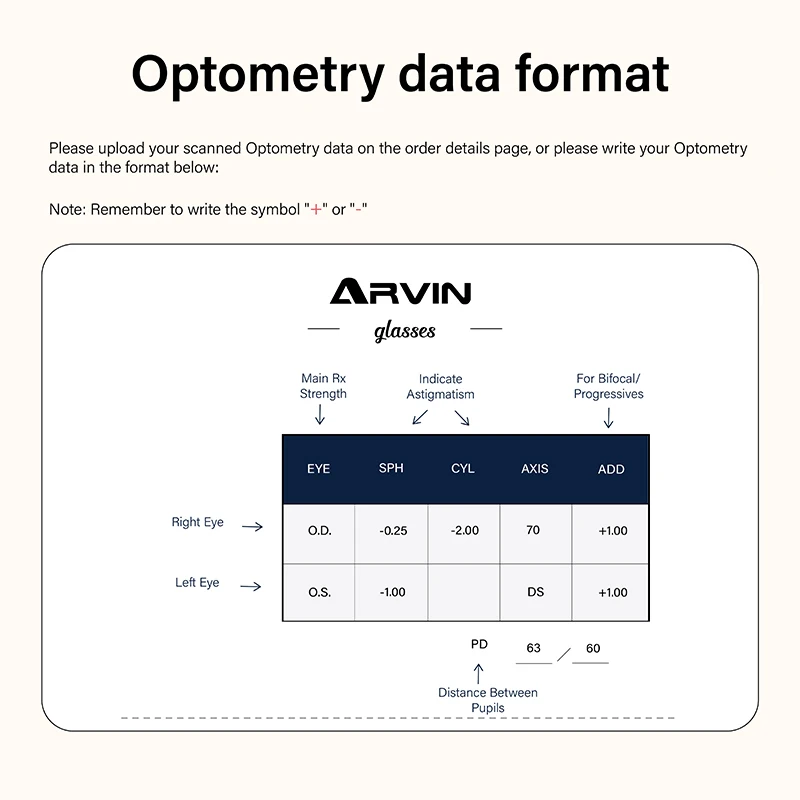 Optometry data format

Please upload your scanned Optometry data on the order details page, or please write your Optometry data in the format below:

Note: Remember to write the symbol "+" or "-"

ARVIN

glasses

Main Rx Strength

Indicate Astigmatism

For Bifocal/ Progressives

| EYE | SPH | CYL | AXIS | ADD |
|---|---|---|---|---|
| O.D. | -0.25 | -2.00 | 70 | +1.00 |
| O.S. | -1.00 | | DS | +1.00 |

Right Eye

Left Eye

PD 63 / 60

Distance Between Pupils